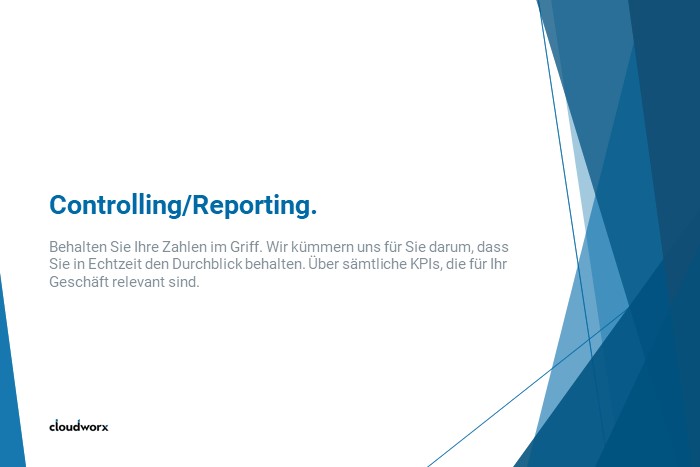 Controlling/Reporting.

Behalten Sie Ihre Zahlen im Griff. Wir kümmern uns für Sie darum, dass Sie in Echtzeit den Durchblick behalten. Über sämtliche KPIs, die für Ihr Geschäft relevant sind.

cloudworx